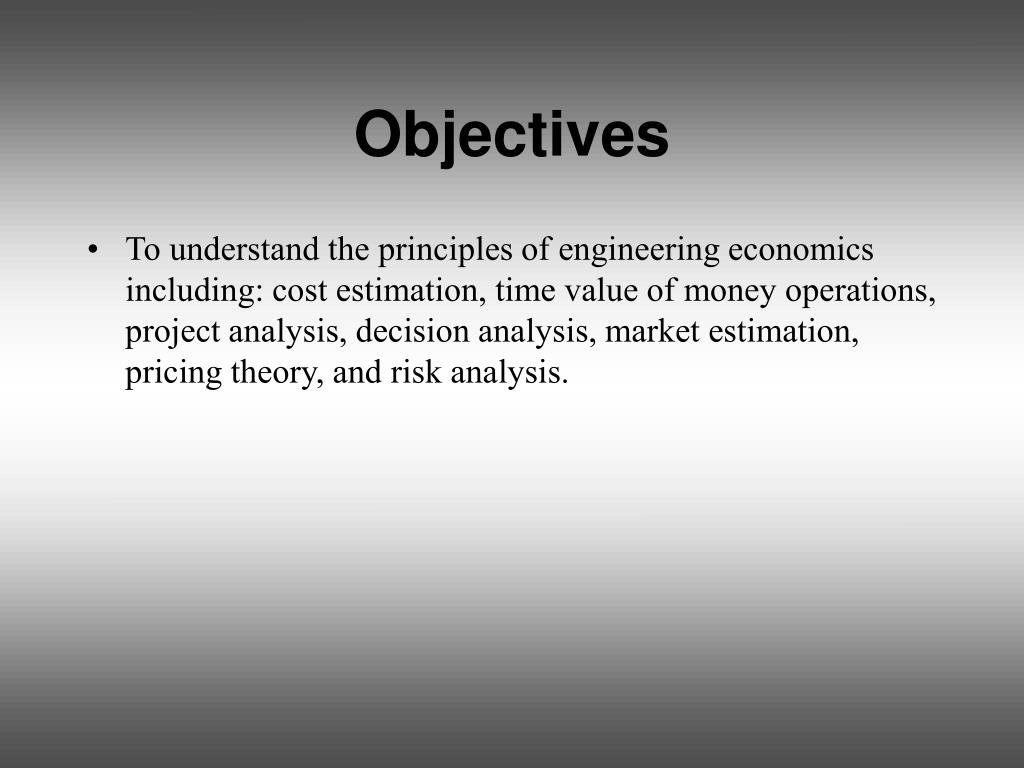 Objectives

• To understand the principles of engineering economics including: cost estimation, time value of money operations, project analysis, decision analysis, market estimation, pricing theory, and risk analysis.